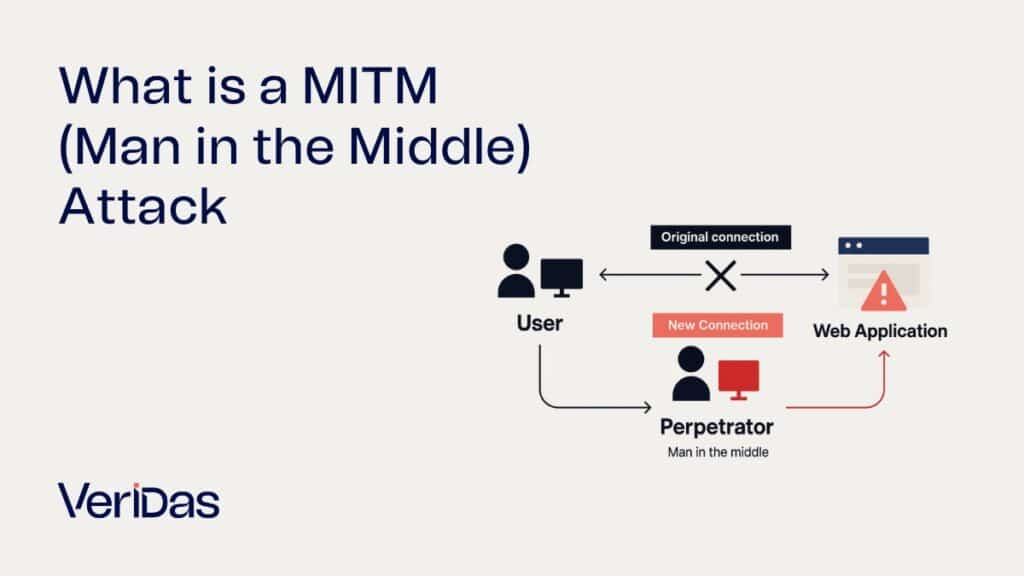 What is a MITM (Man in the Middle) Attack

Original connection

User

New Connection

Web Application

Perpetrator

Man in the middle

VeriDas